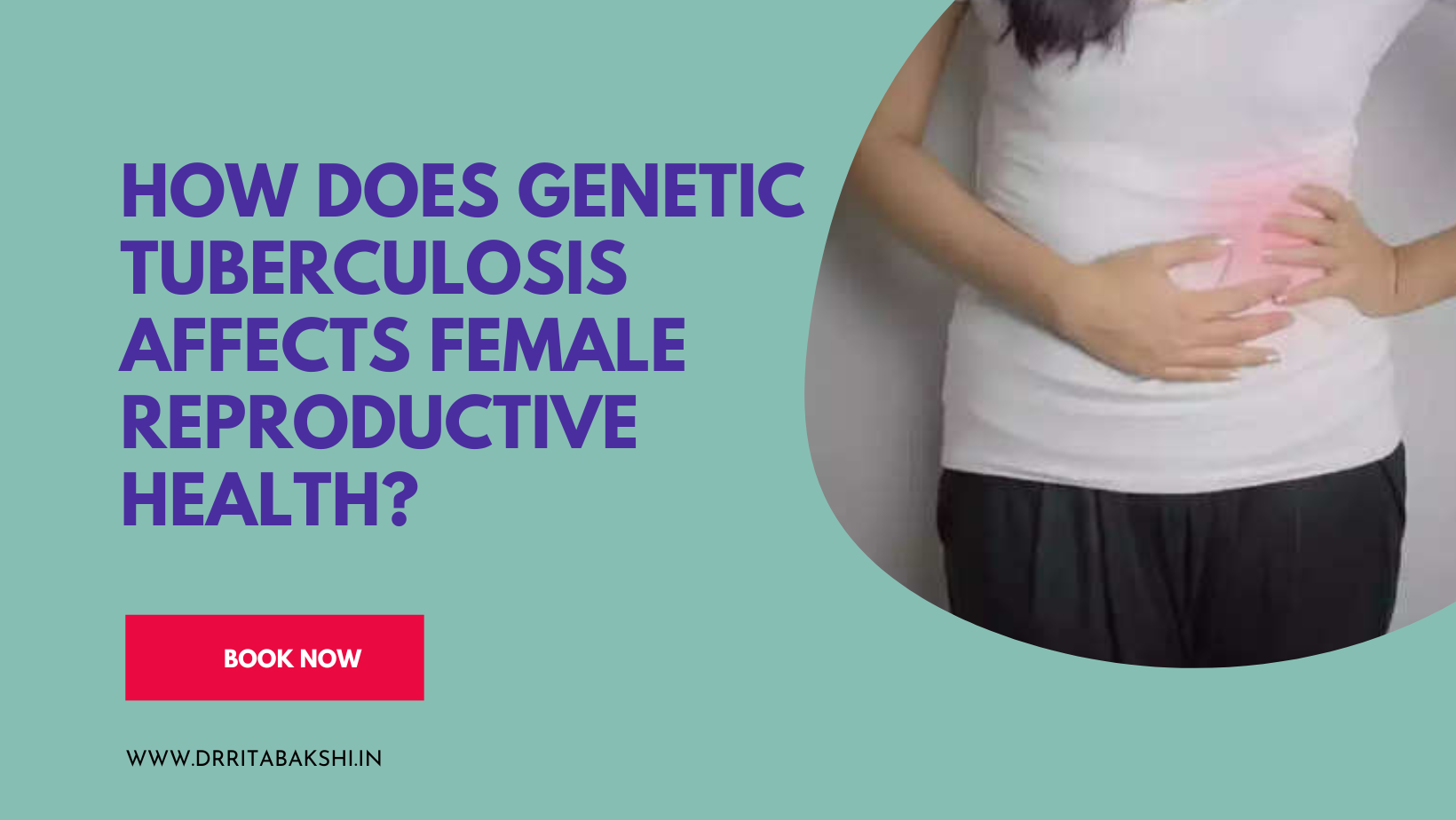 HOW DOES GENETIC TUBERCULOSIS AFFECTS FEMALE REPRODUCTIVE HEALTH?

BOOK NOW

WWW.DRRITABAKSHI.IN